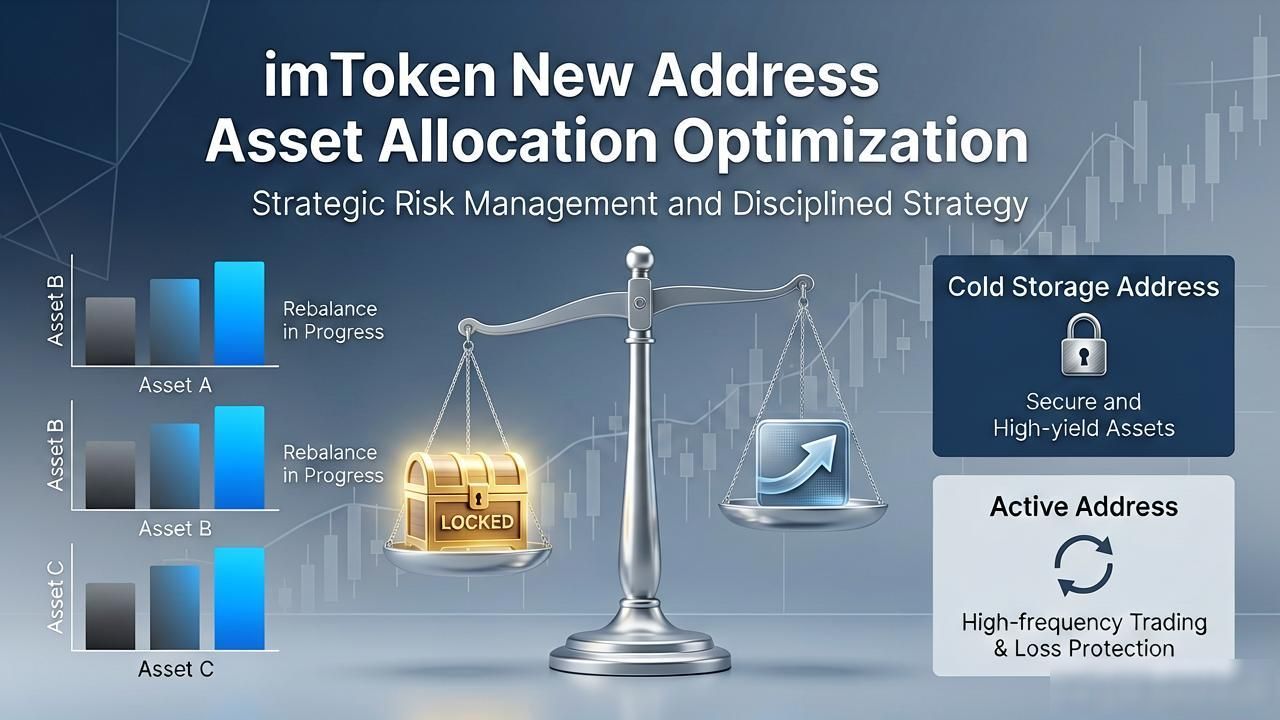 imToken New Address Asset Allocation Optimization

Strategic Risk Management and Disciplined Strategy

Asset B

Asset A

Rebalance in Progress

Asset B

Asset B

Rebalance in Progress

Asset C

Asset C

LOCKED

Cold Storage Address

Secure and High-yield Assets

Active Address

High-frequency Trading & Loss Protection